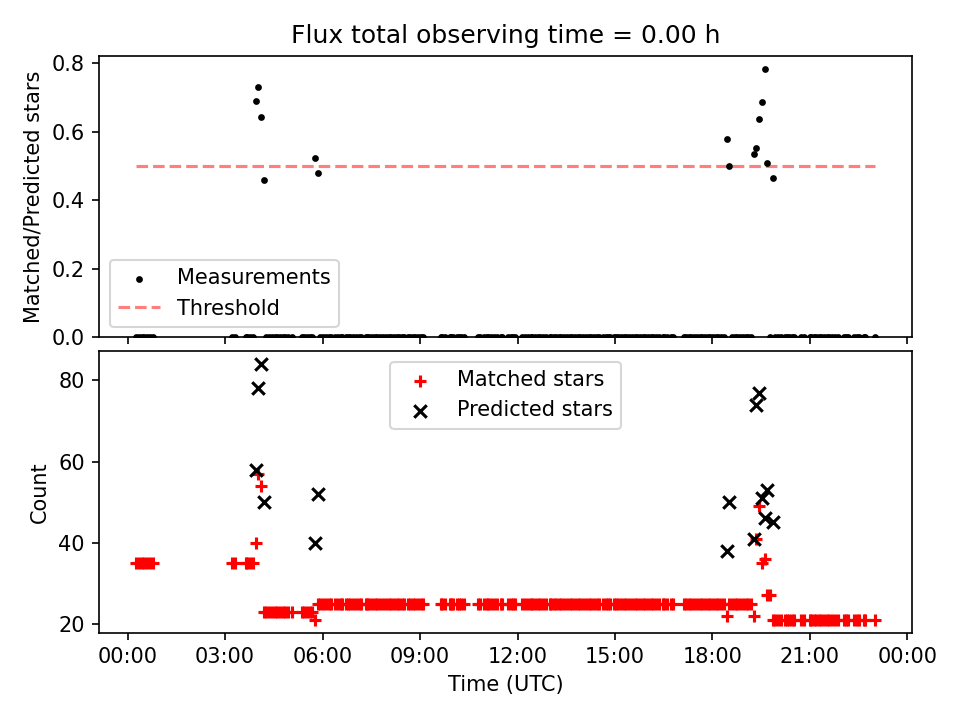 Flux total observing time = 0.00 h

Matched/Predicted stars

0.8
0.6
0.4
0.2
0.0

Measurements
Threshold

Matched stars
Predicted stars

Count

80
60
40
20

00:00 03:00 06:00 09:00 12:00 15:00 18:00 21:00 00:00

Time (UTC)